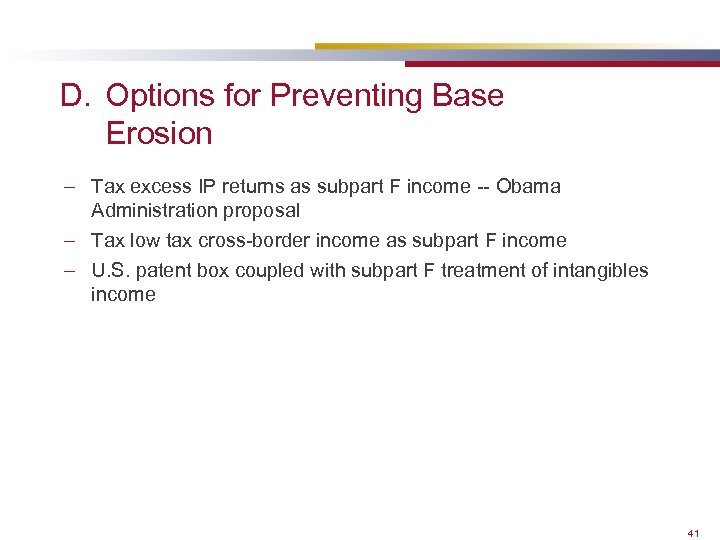 D. Options for Preventing Base Erosion

– Tax excess IP returns as subpart F income -- Obama Administration proposal

– Tax low tax cross-border income as subpart F income

– U.S. patent box coupled with subpart F treatment of intangibles income

41